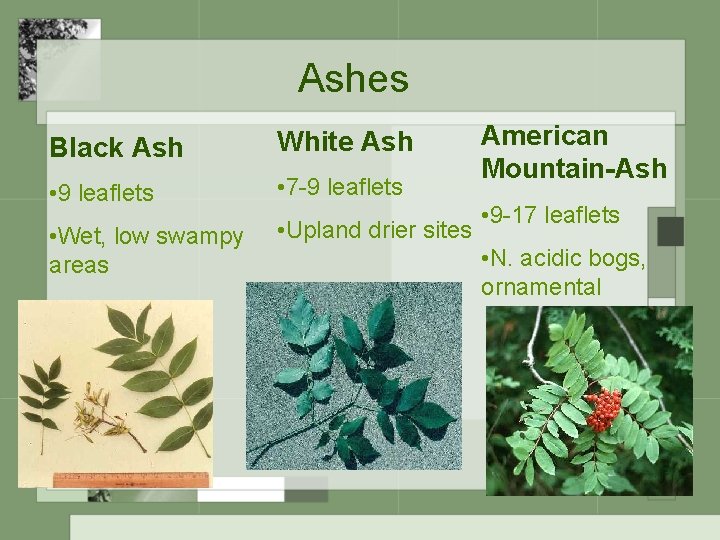 Ashes

Black Ash

•9 leaflets

•Wet, low swampy areas

White Ash

•7-9 leaflets

•Upland drier sites

American Mountain-Ash

•9-17 leaflets

•N. acidic bogs, ornamental